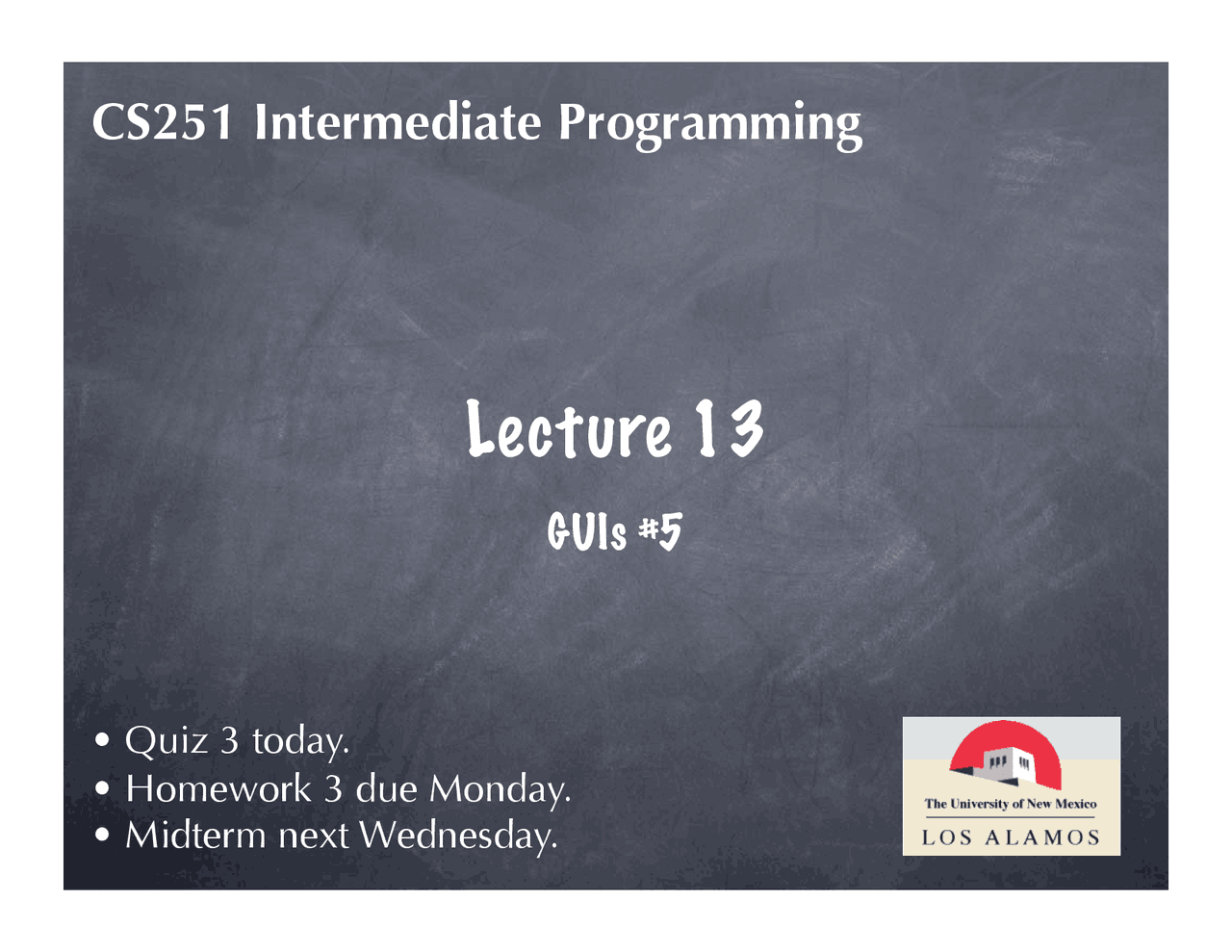 CS251 Intermediate Programming

Lecture 13

GUIs #5

• Quiz 3 today.
• Homework 3 due Monday.
• Midterm next Wednesday.

The University of New Mexico
LOS ALAMOS